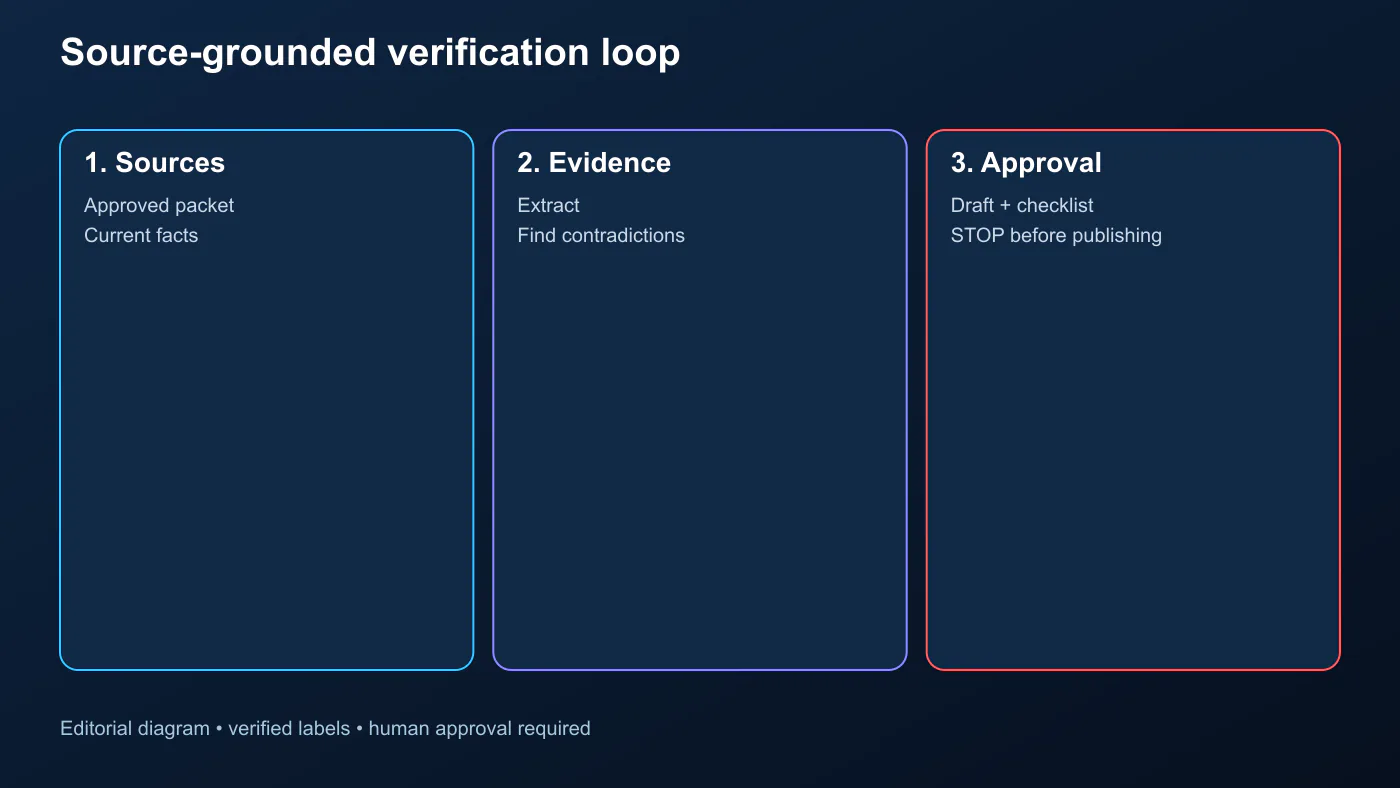 Source-grounded verification loop

1. Sources

Approved packet
Current facts

2. Evidence

Extract
Find contradictions

3. Approval

Draft + checklist
STOP before publishing

Editorial diagram • verified labels • human approval required